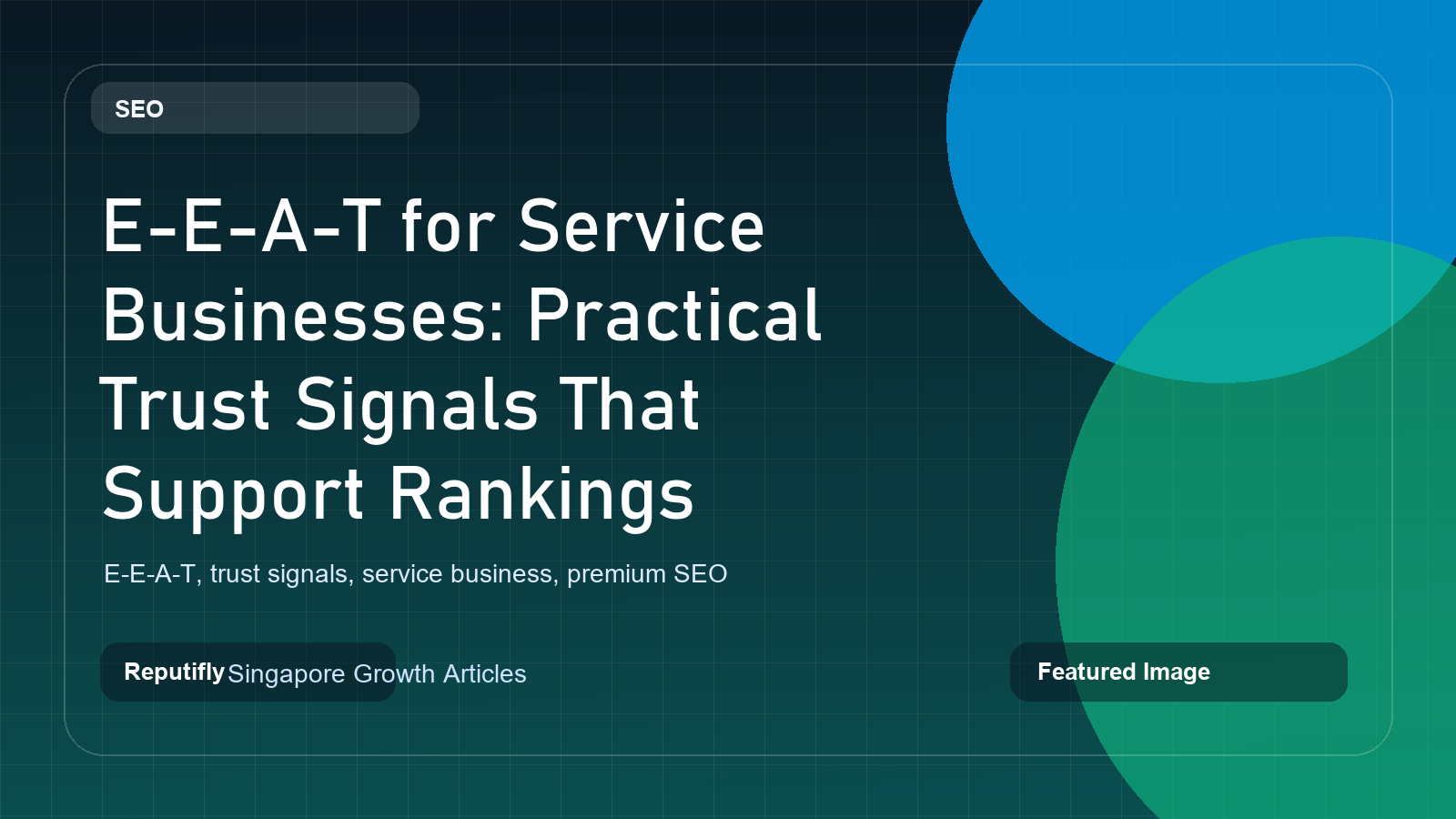 SEO

E-E-A-T for Service Businesses: Practical Trust Signals That Support Rankings

E-E-A-T, trust signals, service business, premium SEO

Reputifly Singapore Growth Articles

Featured Image